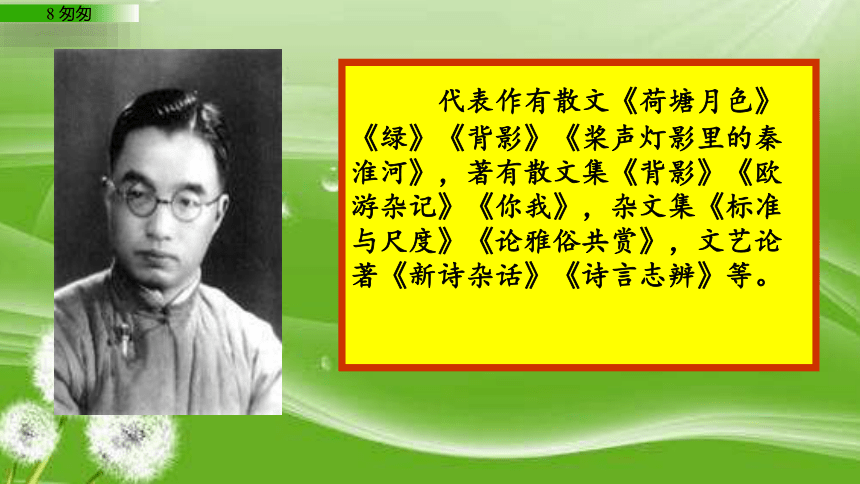 8 匆匆

代表作有散文《荷塘月色》《绿》《背影》《桨声灯影里的秦淮河》，著有散文集《背影》《欧游杂记》《你我》，杂文集《标准与尺度》《论雅俗共赏》，文艺论著《新诗杂话》《诗言志辨》等。